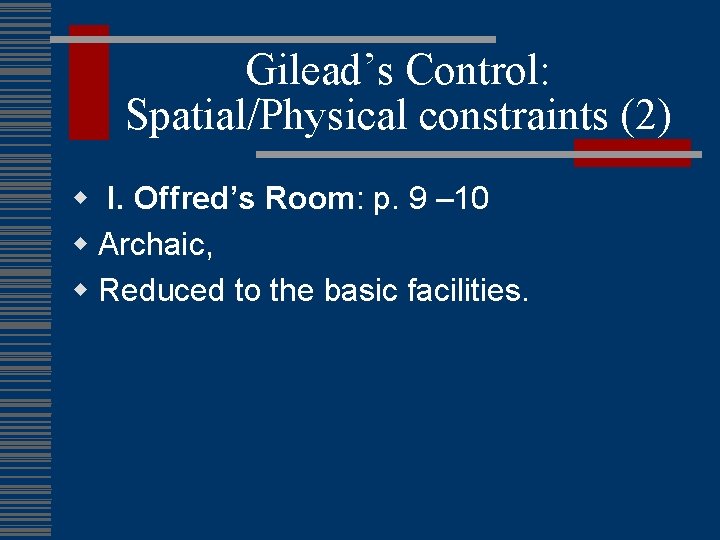 Gilead’s Control: Spatial/Physical constraints (2)

I. Offred’s Room: p. 9 –10

Archaic,

Reduced to the basic facilities.